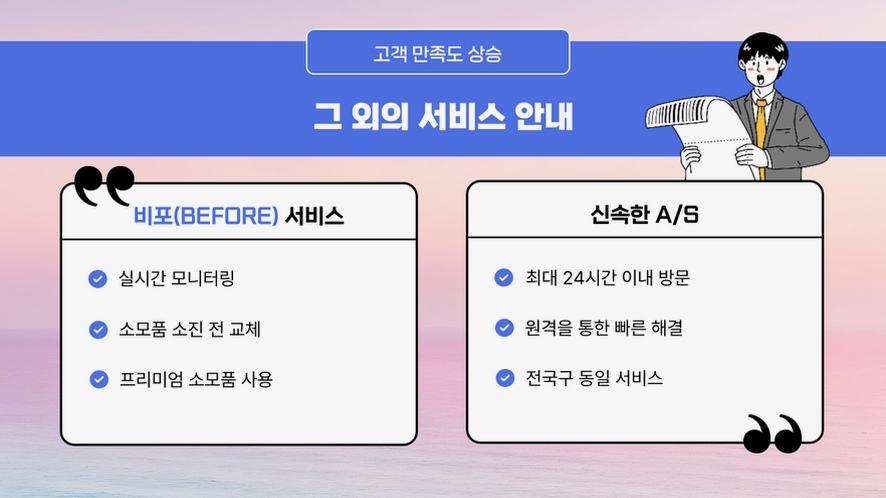 고객 만족도 상승

그 외의 서비스 안내

비포(BEFORE) 서비스

실시간 모니터링

소모품 소진 전 교체

프리미엄 소모품 사용

신속한 A/S

최대 24시간 이내 방문

원격을 통한 빠른 해결

전국구 동일 서비스